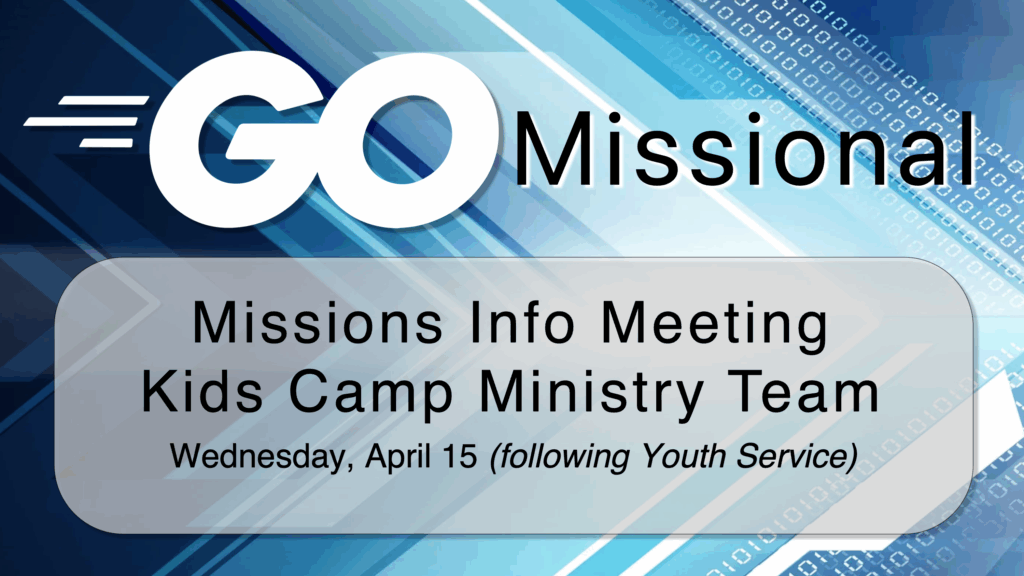 GO Missional

Missions Info Meeting
Kids Camp Ministry Team

Wednesday, April 15 (following Youth Service)